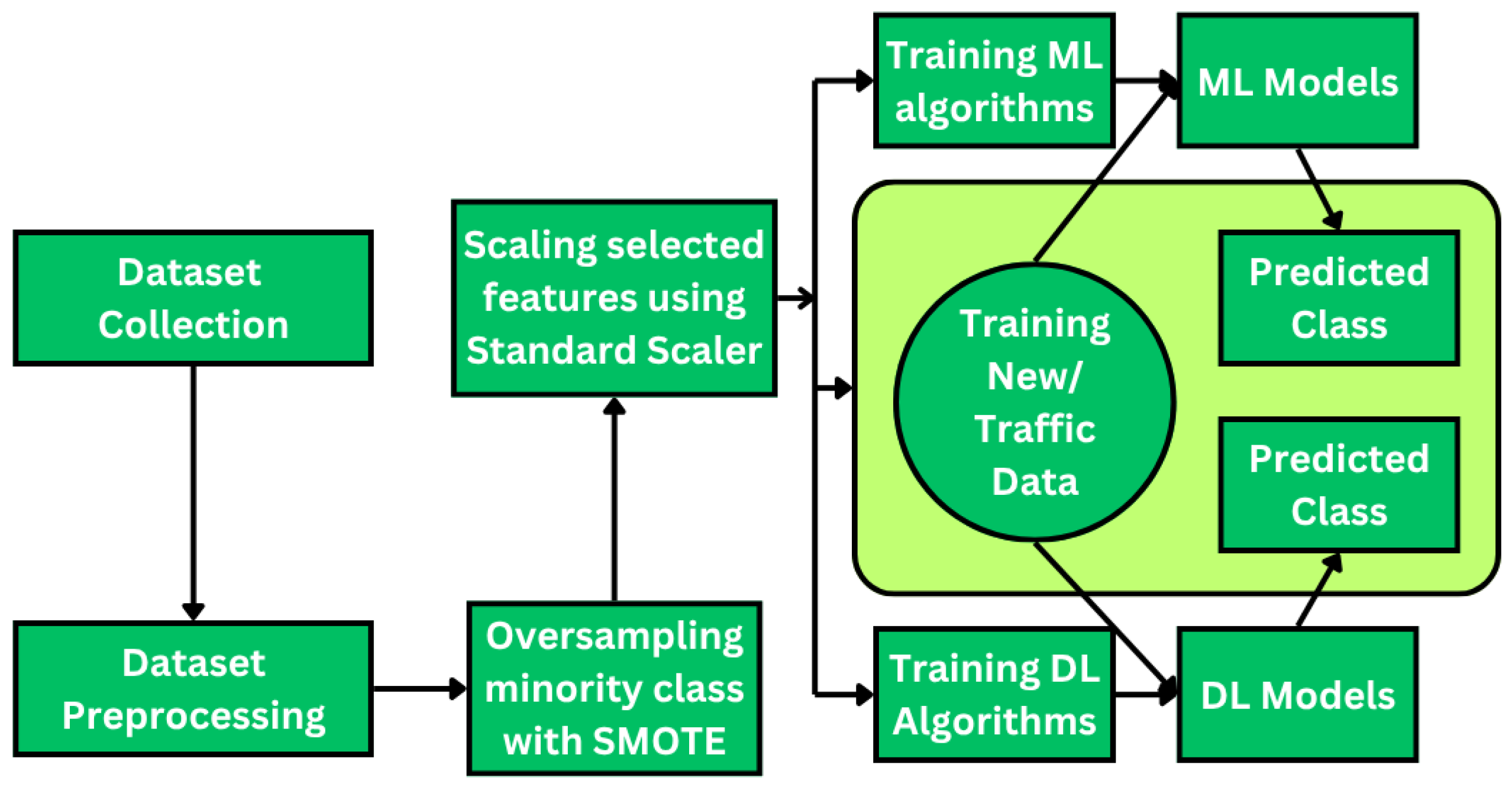 Dataset Collection

Dataset Preprocessing

Oversampling minority class with SMOTE

Scaling selected features using Standard Scaler

Training ML algorithms

ML Models

Training New/ Traffic Data

Predicted Class

Predicted Class

Training DL Algorithms

DL Models